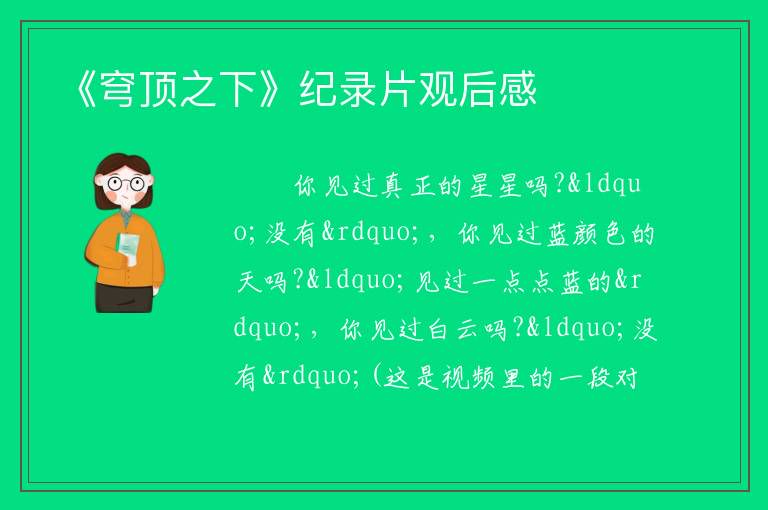 《穹顶之下》纪录片观后感

你见过真正的星星吗?&ldquo;没有&rdquo;，你见过蓝颜色的天吗?&ldquo;见过一点点蓝的&rdquo;，你见过白云吗?&ldquo;没有&rdquo;(这是视频里的一段对